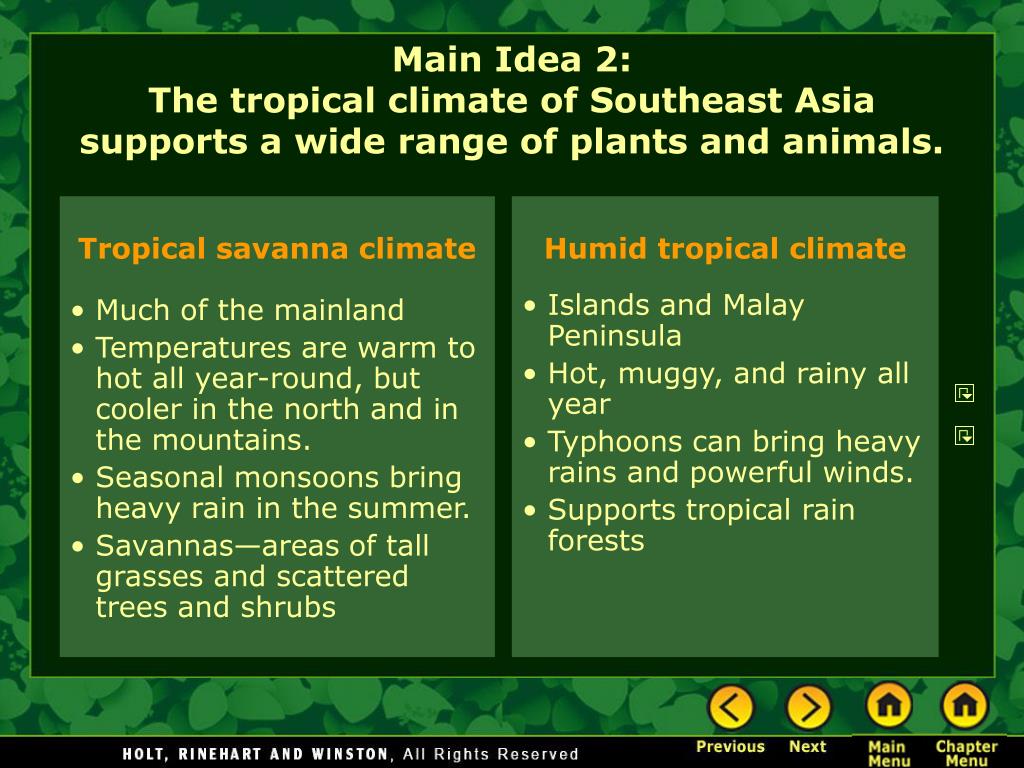 Main Idea 2:
The tropical climate of Southeast Asia supports a wide range of plants and animals.

Tropical savanna climate

• Much of the mainland
• Temperatures are warm to hot all year-round, but cooler in the north and in the mountains.
• Seasonal monsoons bring heavy rain in the summer.
• Savannas—areas of tall grasses and scattered trees and shrubs

Humid tropical climate

• Islands and Malay Peninsula
• Hot, muggy, and rainy all year
• Typhoons can bring heavy rains and powerful winds.
• Supports tropical rain forests

HOLT, RINEHART AND WINSTON, All Rights Reserved

Previous Next Main Menu Chapter Menu